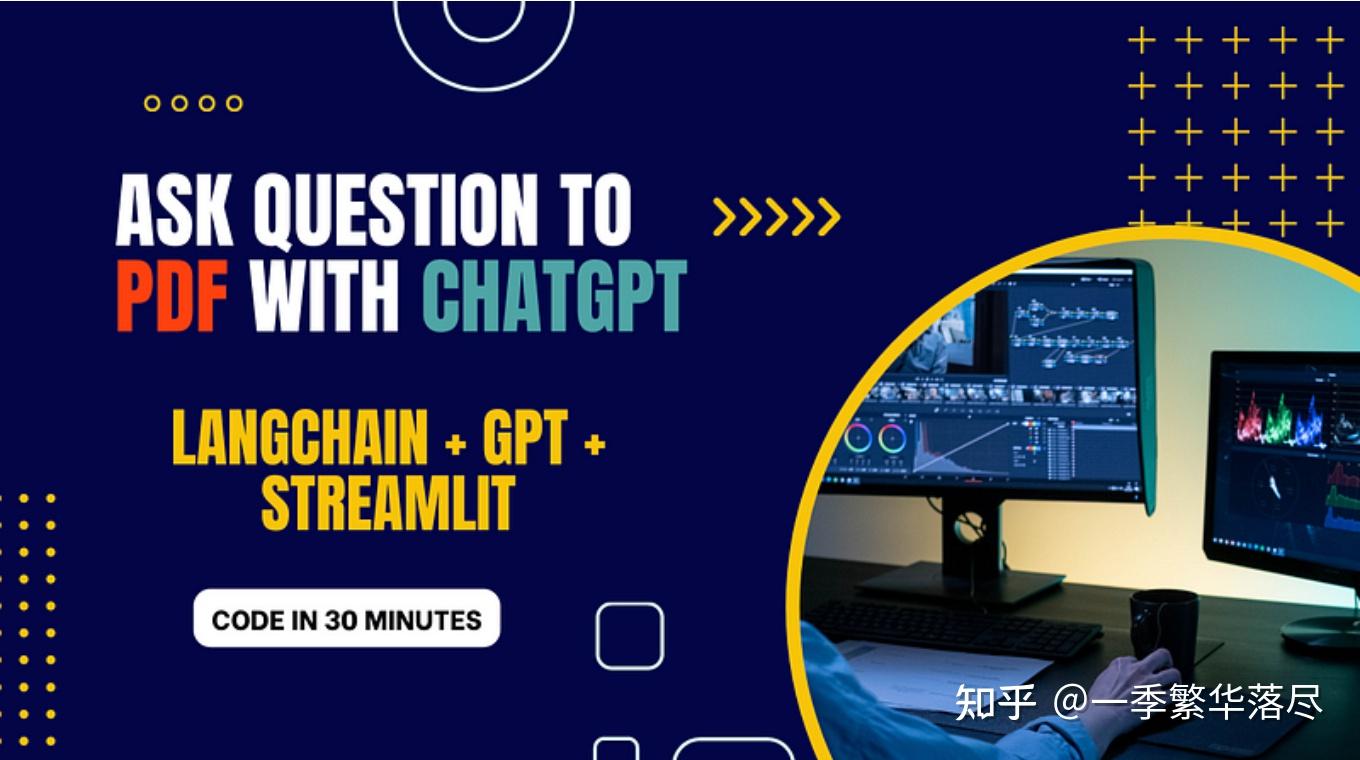 ASK QUESTION TO PDF WITH CHATGPT

LANGCHAIN + GPT + STREAMLIT

CODE IN 30 MINUTES

知乎 @一季繁华落尽